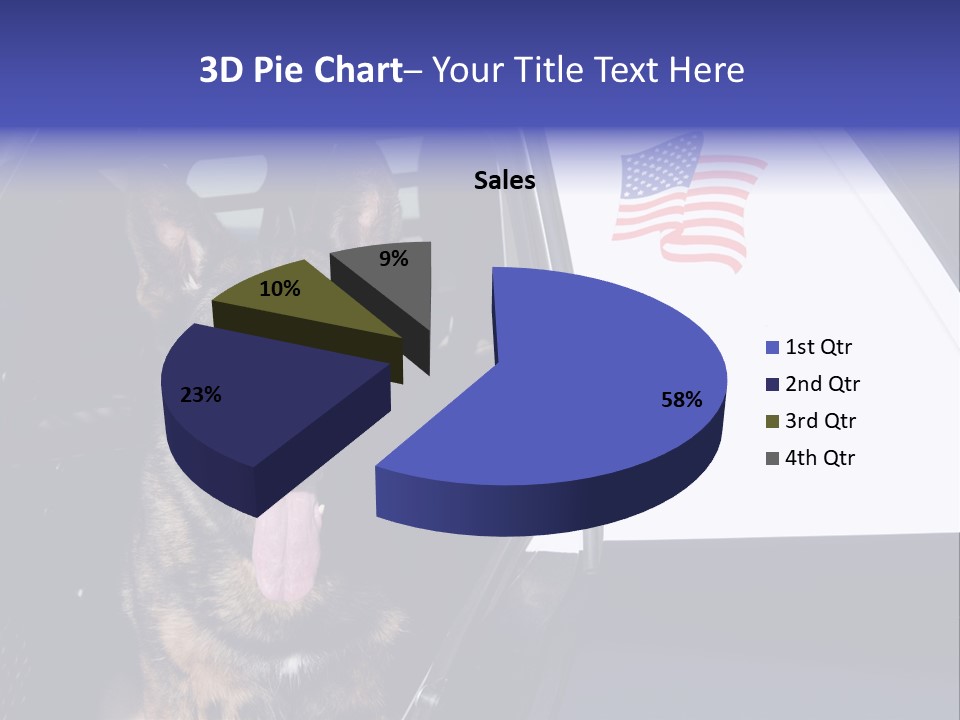 3D Pie Chart– Your Title Text Here

Sales

9%

10%

23%

58%

1st Qtr
2nd Qtr
3rd Qtr
4th Qtr